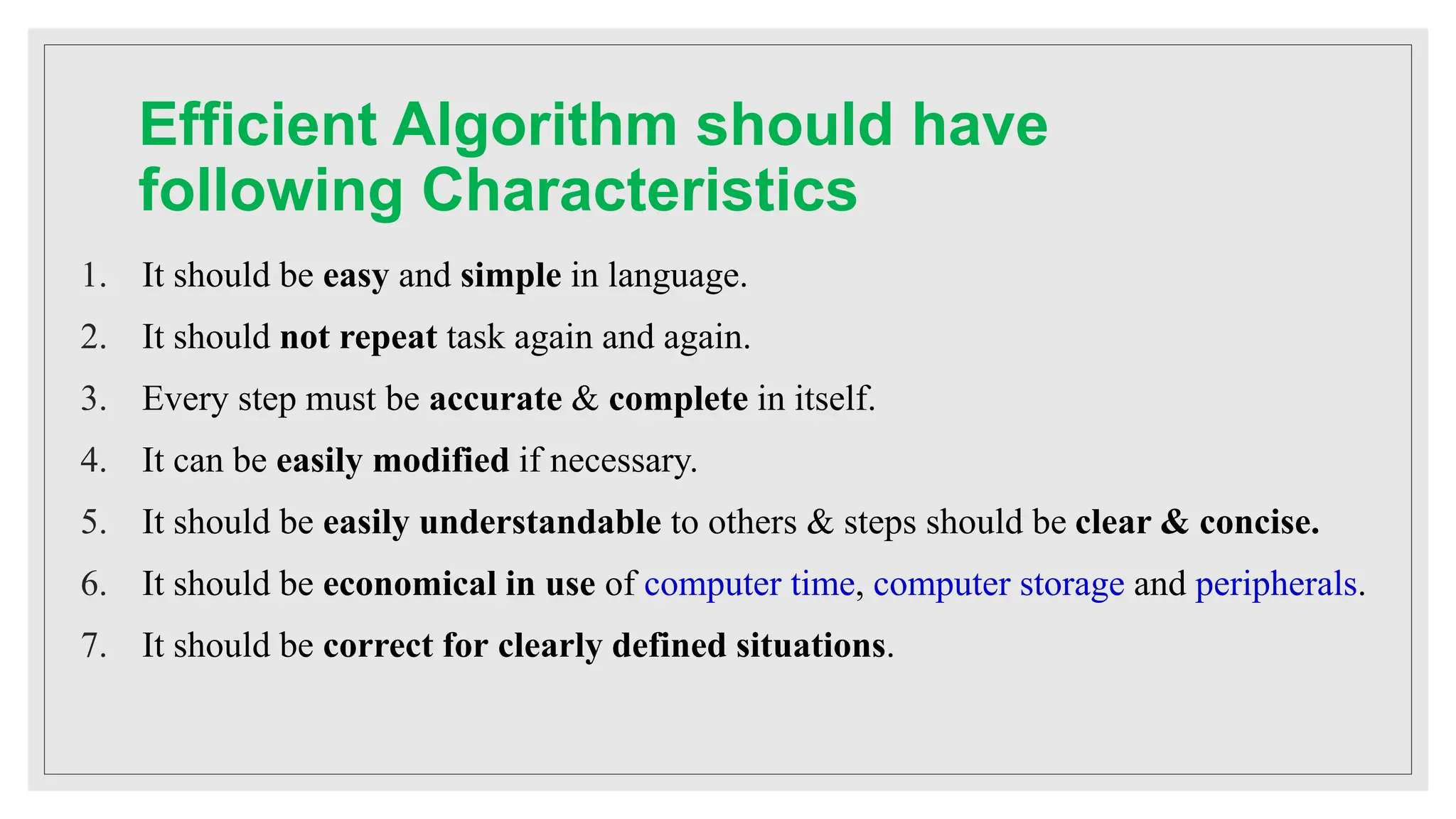 Efficient Algorithm should have following Characteristics

1. It should be easy and simple in language.
2. It should not repeat task again and again.
3. Every step must be accurate & complete in itself.
4. It can be easily modified if necessary.
5. It should be easily understandable to others & steps should be clear & concise.
6. It should be economical in use of computer time, computer storage and peripherals.
7. It should be correct for clearly defined situations.